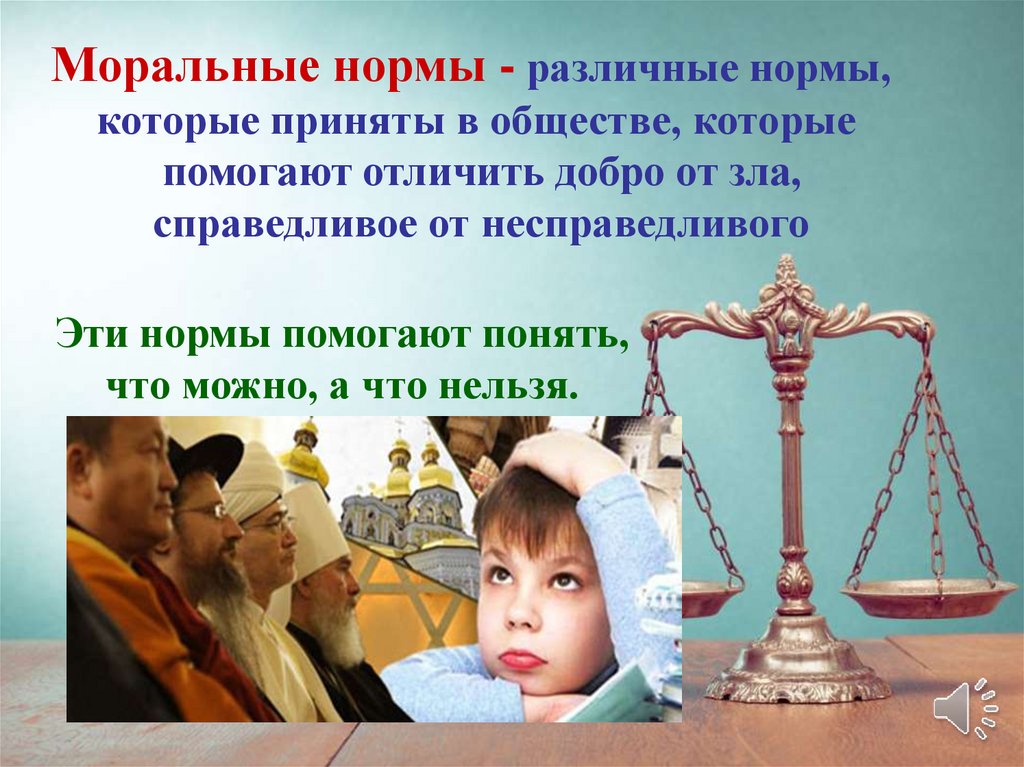 Моральные нормы - различные нормы, которые приняты в обществе, которые помогают отличить добро от зла, справедливое от несправедливого

Эти нормы помогают понять, что можно, а что нельзя.